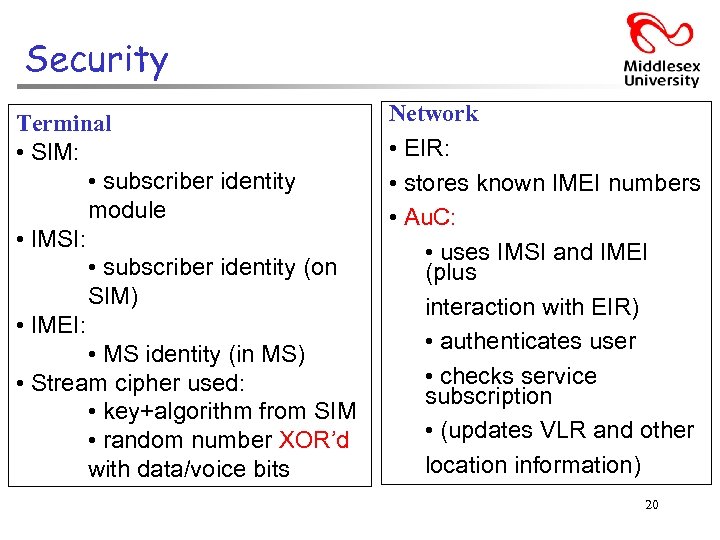 Security

Middlesex University

Terminal
• SIM:
• subscriber identity module
• IMSI:
• subscriber identity (on SIM)
• IMEI:
• MS identity (in MS)
• Stream cipher used:
• key+algorithm from SIM
• random number XOR'd with data/voice bits

Network
• EIR:
• stores known IMEI numbers
• AuC:
• uses IMSI and IMEI (plus interaction with EIR)
• authenticates user
• checks service subscription
• (updates VLR and other location information)

20